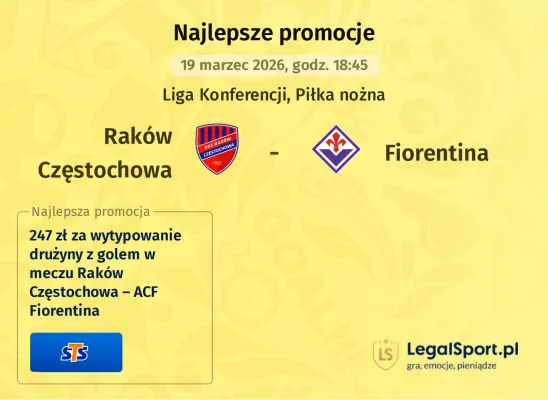 Najlepsze promocje

19 marzec 2026, godz. 18:45

Liga Konferencji, Piłka nożna

Raków Częstochowa

RKS RAKÓW CZĘSTOCHOWA 1921

-

Fiorentina

Najlepsza promocja

247 zł za wytypowanie drużyny z golem w meczu Raków Częstochowa – ACF Fiorentina

STS

LS

LegalSport.pl

gra, emocje, pieniądze